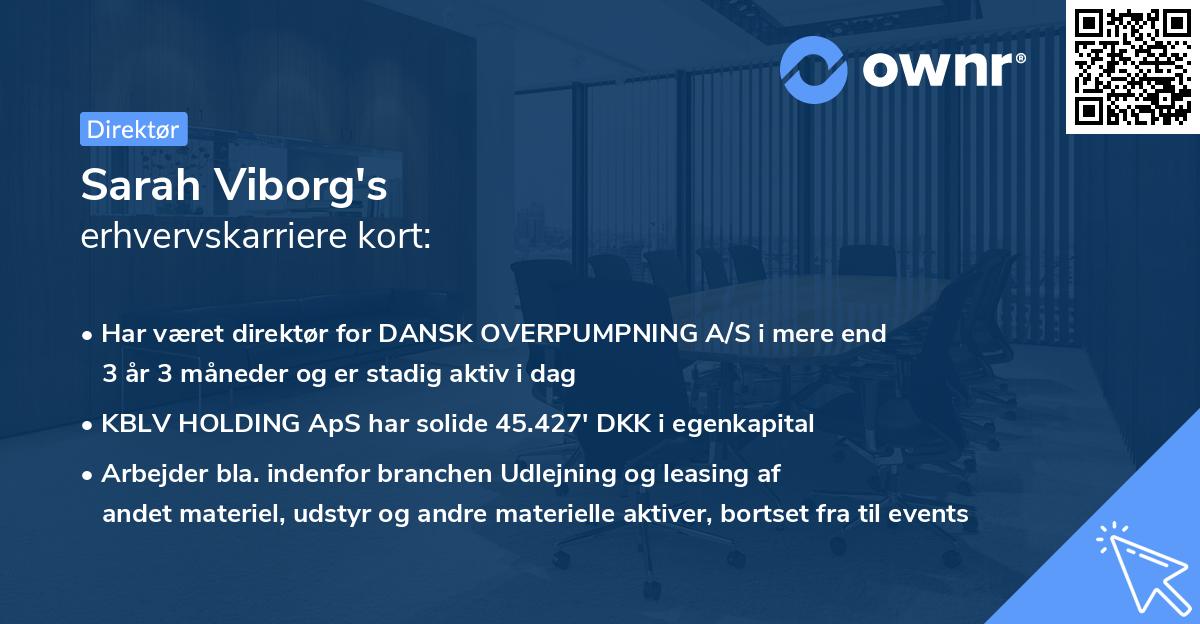 ownr®

Direktør

Sarah Viborg's
erhvervskarriere kort:

• Har været direktør for DANSK OVERPUMPNING A/S i mere end 3 år 3 måneder og er stadig aktiv i dag
• KBLV HOLDING ApS har solide 45.427' DKK i egenkapital
• Arbejder bla. indenfor branchen Udlejning og leasing af andet materiel, udstyr og andre materielle aktiver, bortset fra til events